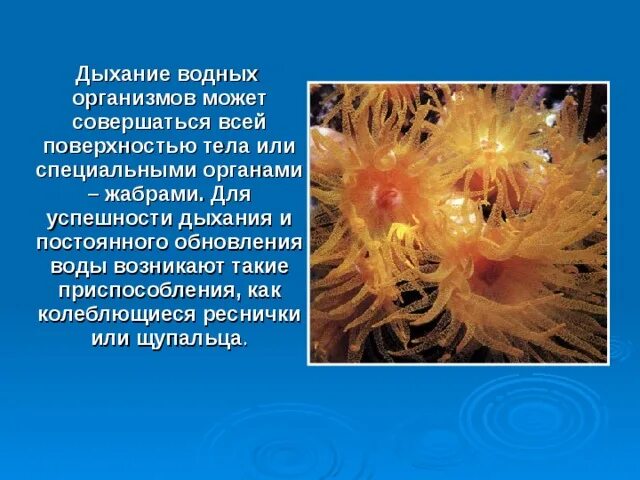 Дыхание водных организмов может совершаться всей поверхностью тела или специальными органами – жабрами. Для успешности дыхания и постоянного обновления воды возникают такие приспособления, как колеблющиеся реснички или щупальца.